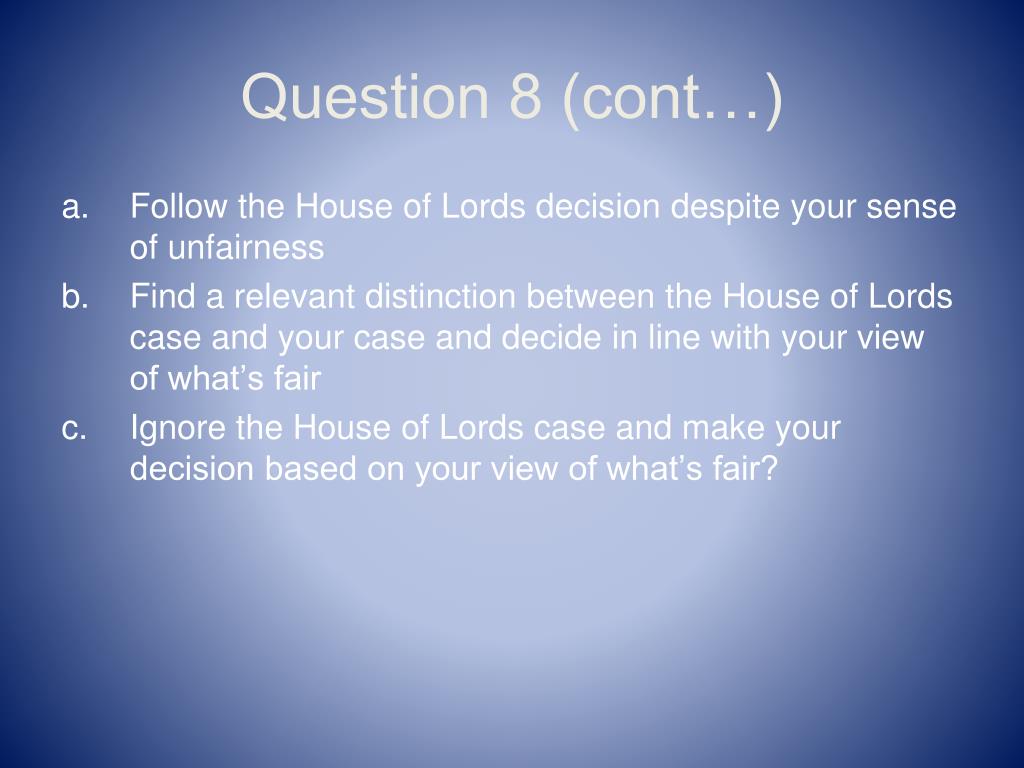 Question 8 (cont…)

a. Follow the House of Lords decision despite your sense of unfairness
b. Find a relevant distinction between the House of Lords case and your case and decide in line with your view of what’s fair
c. Ignore the House of Lords case and make your decision based on your view of what’s fair?